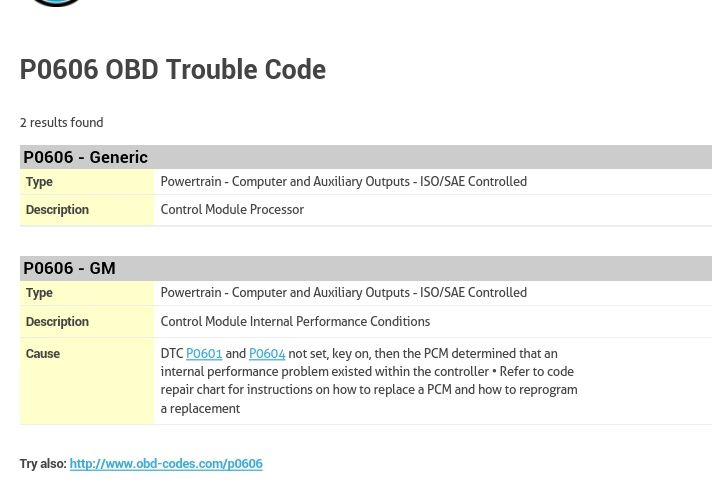 P0606 OBD Trouble Code

2 results found

P0606 - Generic

| Type | Powertrain - Computer and Auxiliary Outputs - ISO/SAE Controlled |
|---|---|
| Description | Control Module Processor |

P0606 - GM

| Type | Powertrain - Computer and Auxiliary Outputs - ISO/SAE Controlled |
|---|---|
| Description | Control Module Internal Performance Conditions |
| Cause | DTC P0601 and P0604 not set, key on, then the PCM determined that an internal performance problem existed within the controller • Refer to code repair chart for instructions on how to replace a PCM and how to reprogram a replacement |

Try also: http://www.obd-codes.com/p0606